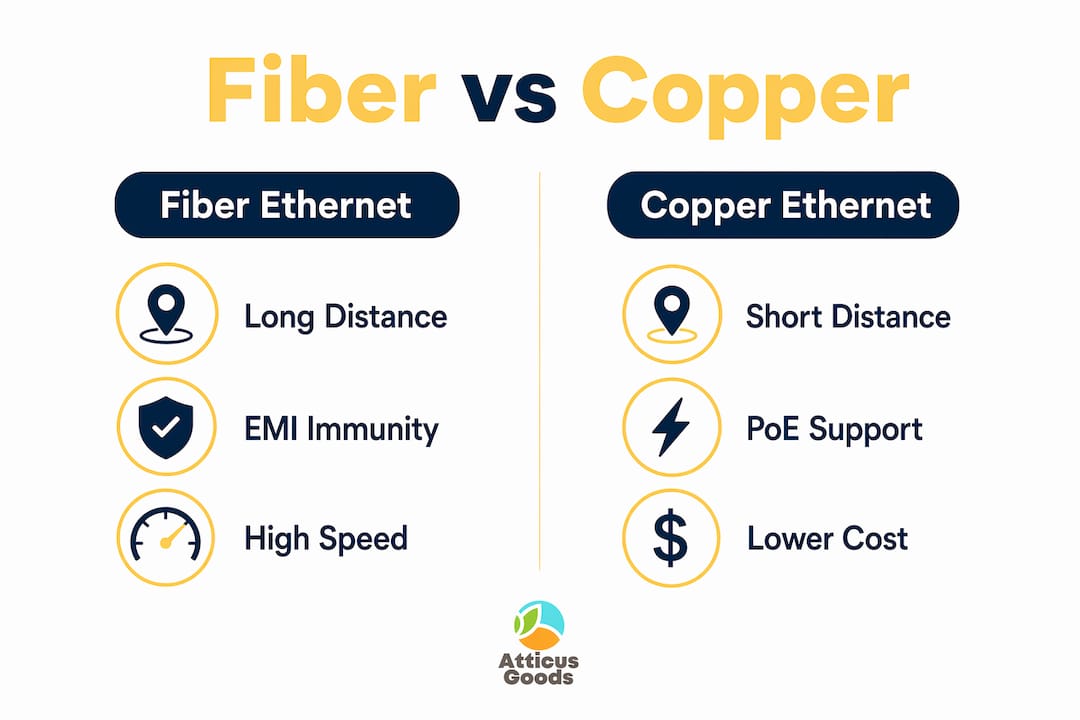 Fiber vs Copper

Fiber Ethernet

Long Distance

EMI Immunity

High Speed

Copper Ethernet

Short Distance

PoE Support

$

Lower Cost

Atticus Goods